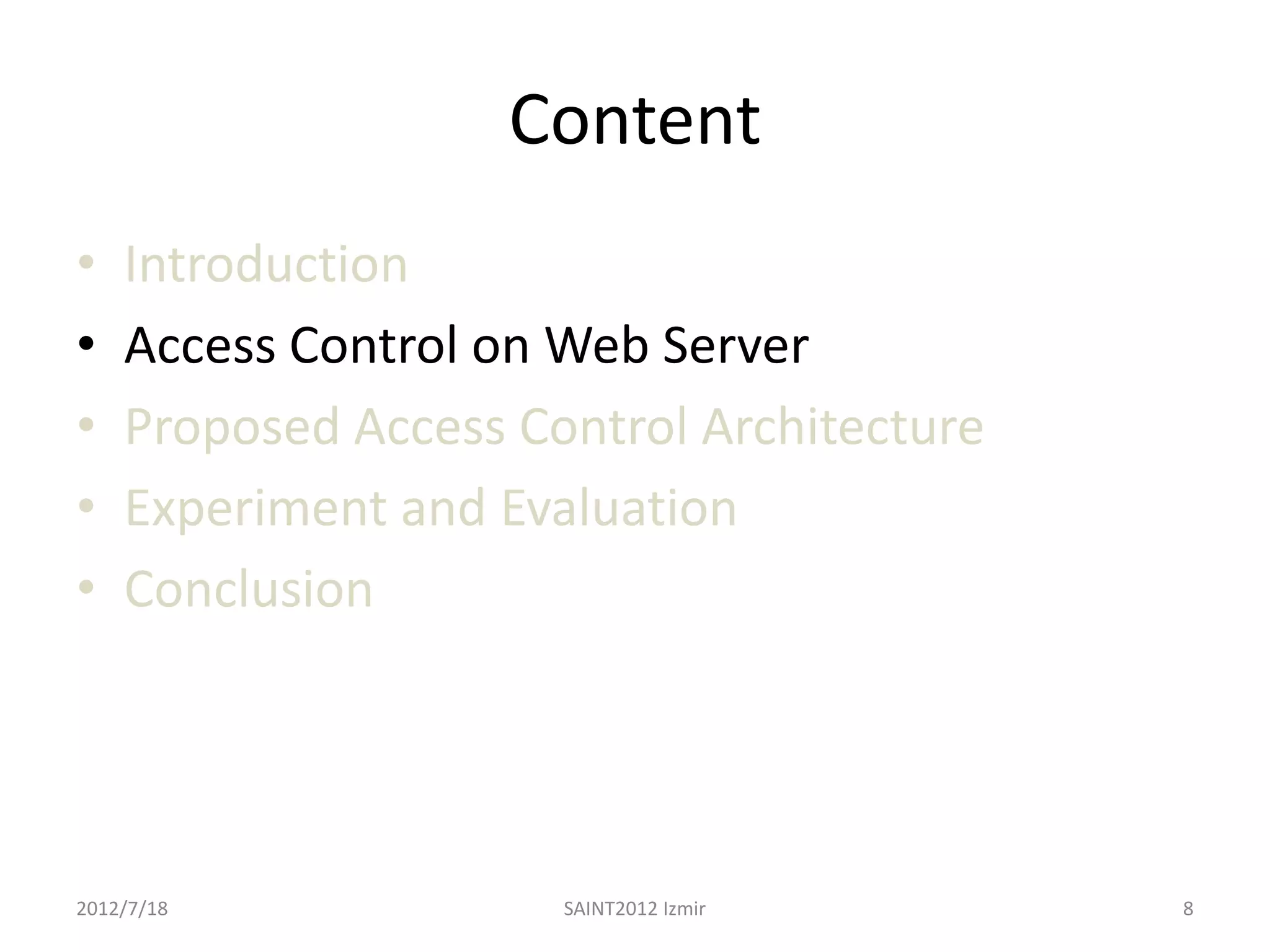 Content

• Introduction
• Access Control on Web Server
• Proposed Access Control Architecture
• Experiment and Evaluation
• Conclusion

2012/7/18

SAINT2012 Izmir

8